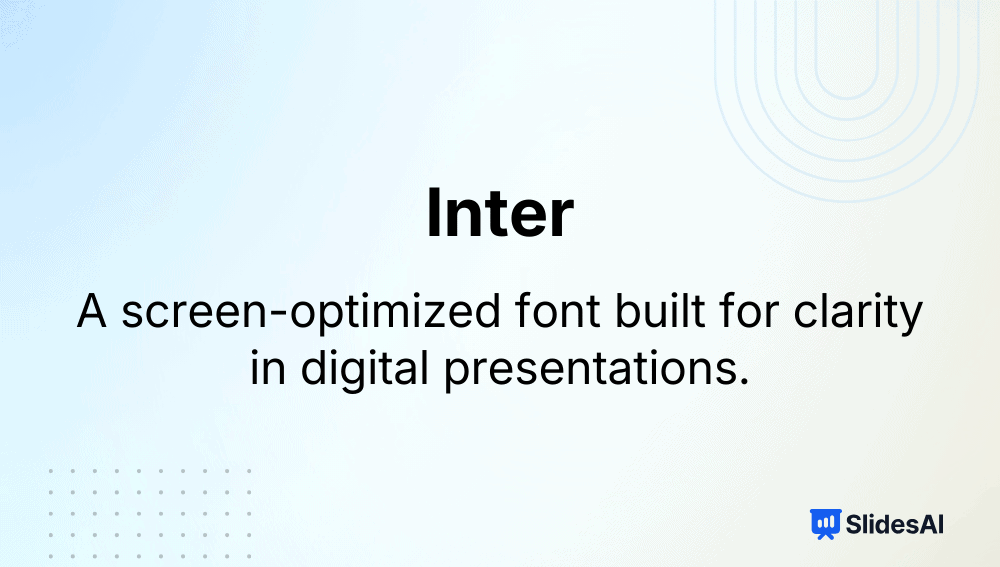 Inter

A screen-optimized font built for clarity in digital presentations.

SlidesAI